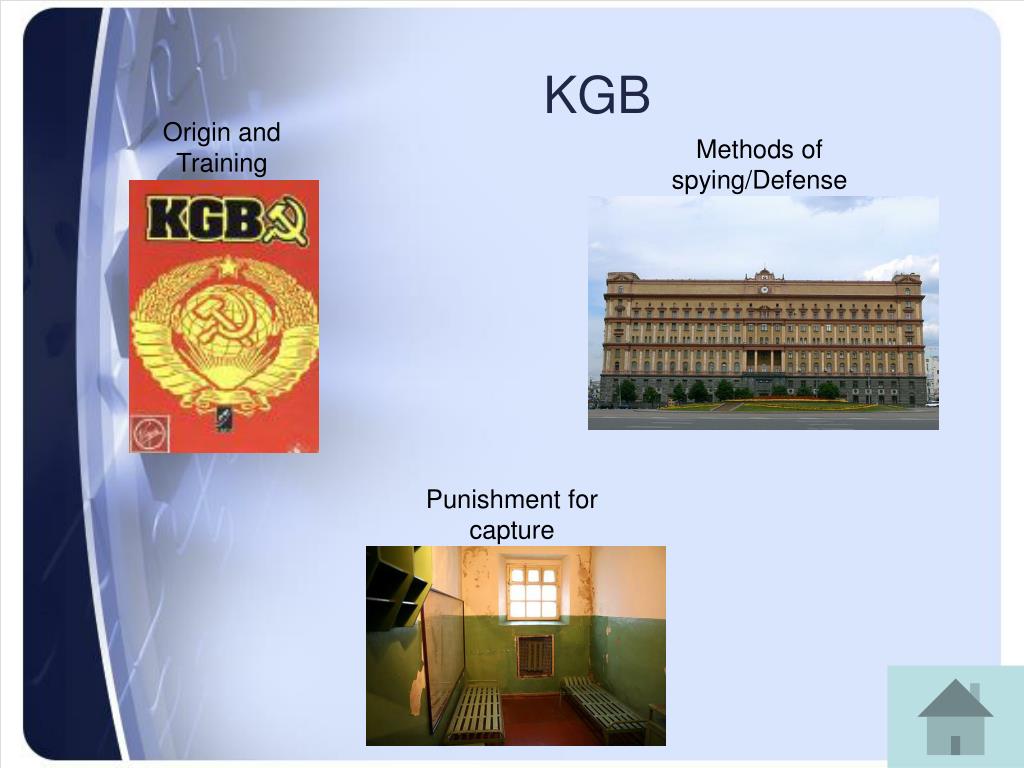 KGB

Origin and Training

KGB

Methods of spying/Defense

Punishment for capture